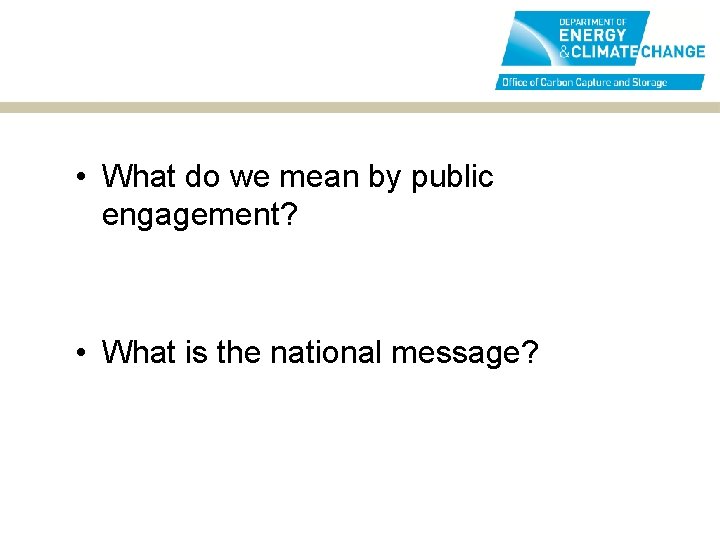 DEPARTMENT OF
ENERGY
& CLIMATE CHANGE
Office of Carbon Capture and Storage

• What do we mean by public engagement?

• What is the national message?